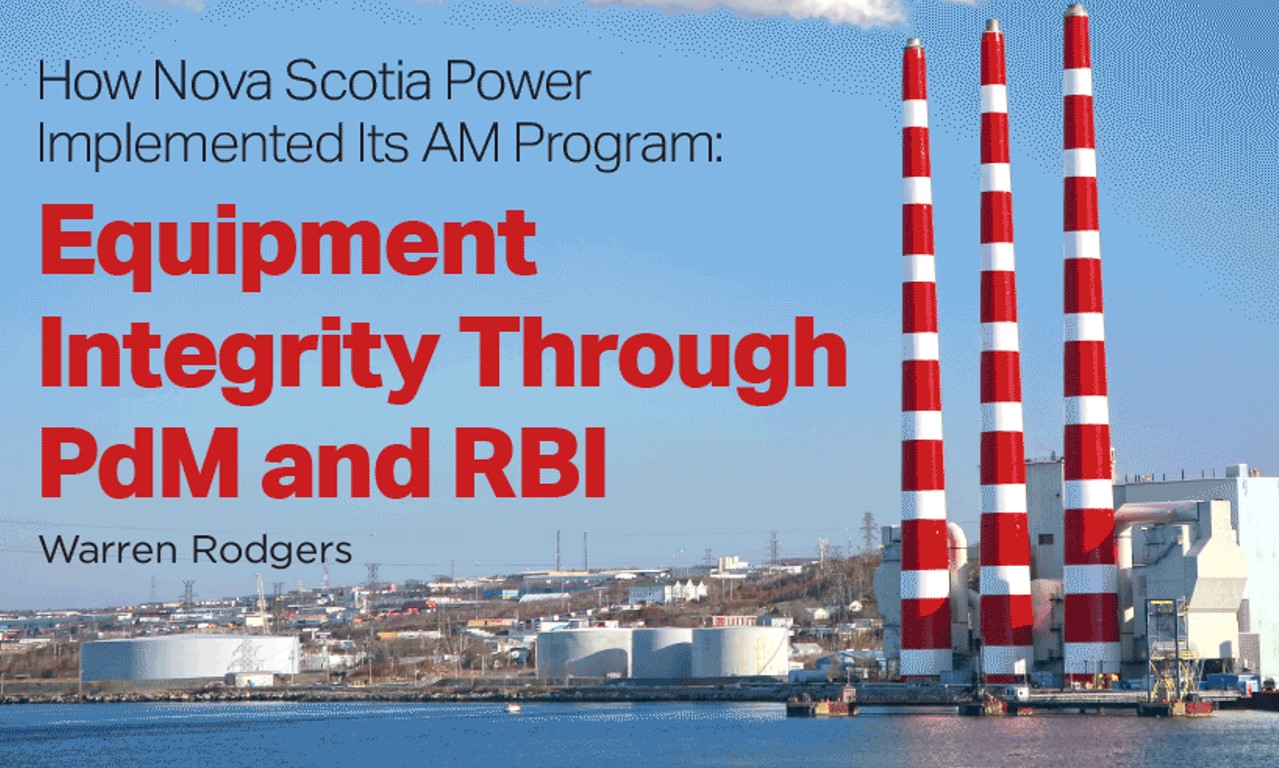 How Nova Scotia Power Implemented Its AM Program:

Equipment Integrity Through PdM and RBI

Warren Rodgers